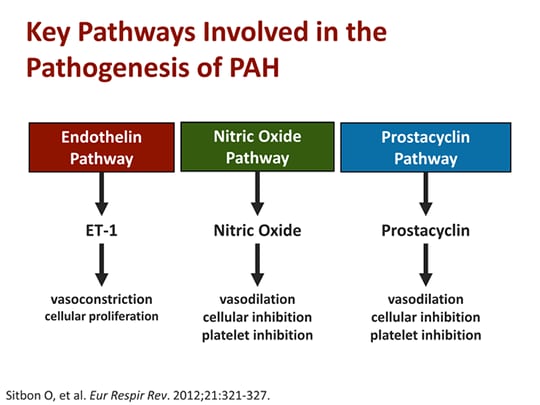 Key Pathways Involved in the Pathogenesis of PAH

Endothelin Pathway

ET-1

vasoconstriction
cellular proliferation

Nitric Oxide Pathway

Nitric Oxide

vasodilation
cellular inhibition
platelet inhibition

Prostacyclin Pathway

Prostacyclin

vasodilation
cellular inhibition
platelet inhibition

Sitbon O, et al. Eur Respir Rev. 2012;21:321-327.